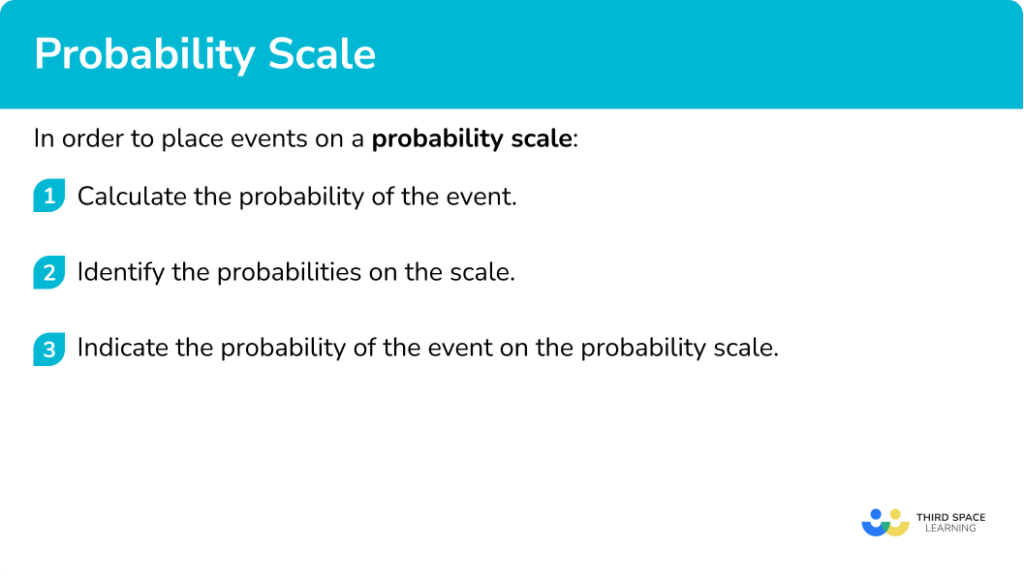 Probability Scale

In order to place events on a probability scale:

1 Calculate the probability of the event.

2 Identify the probabilities on the scale.

3 Indicate the probability of the event on the probability scale.

THIRD SPACE LEARNING